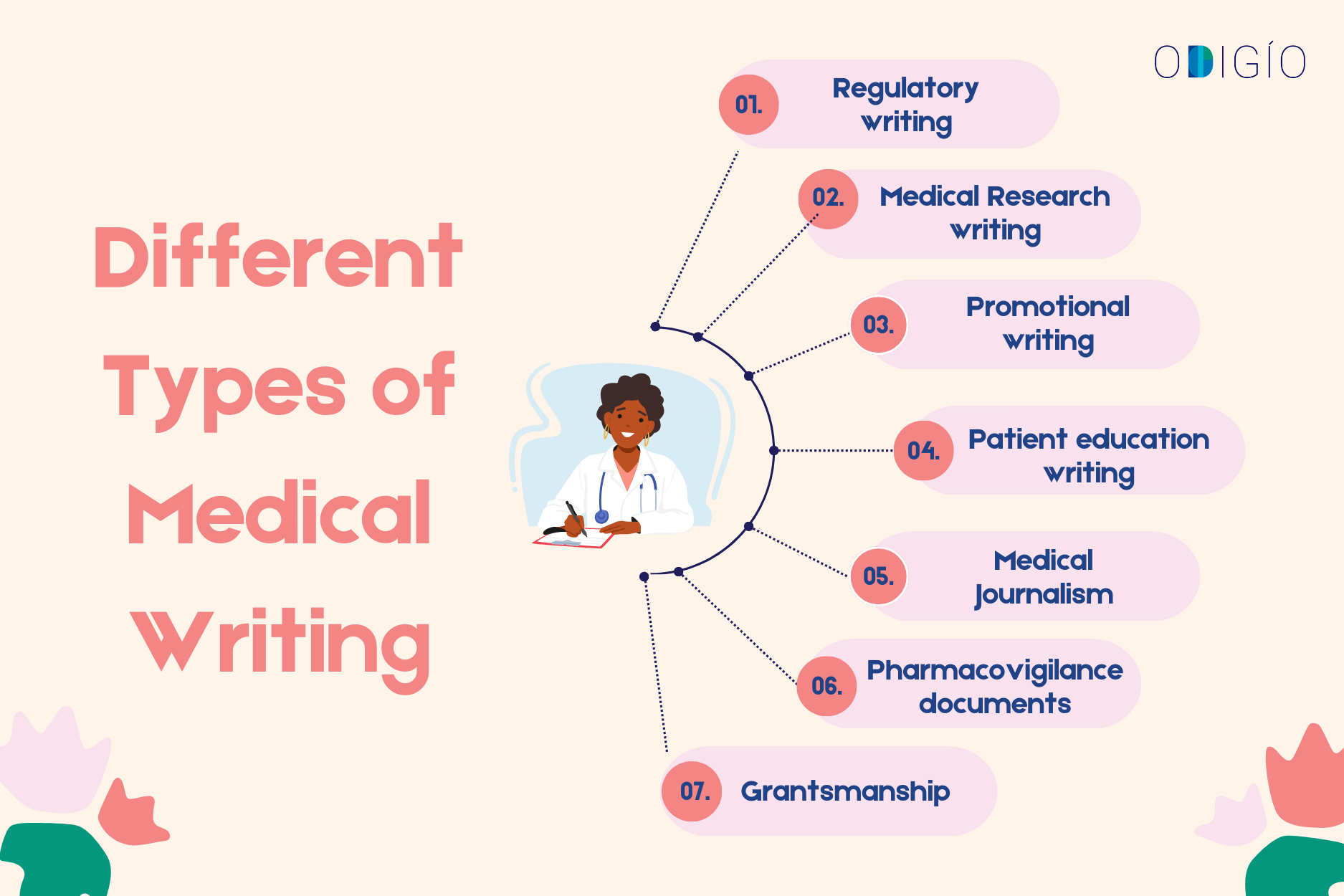 ODIGÍO

Different Types of Medical Writing

01. Regulatory writing

02. Medical Research writing

03. Promotional writing

04. Patient education writing

05. Medical Journalism

06. Pharmacovigilance documents

07. Grantsmanship